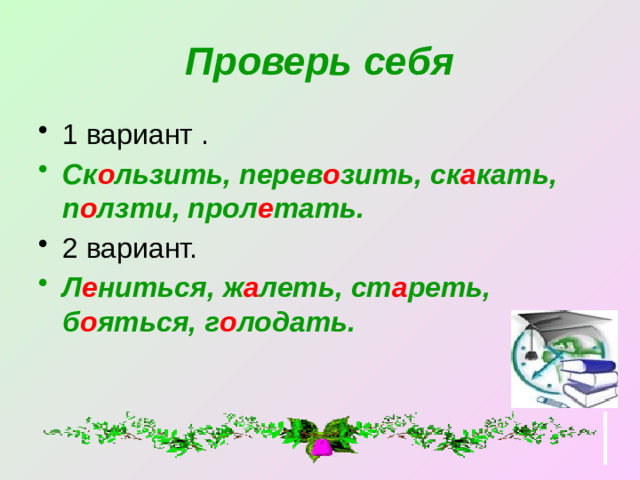 Проверь себя

• 1 вариант .

• Скользить, перевозить, скакать, ползти, пролетать.

• 2 вариант.

• Лениться, жалеть, стареть, бояться, голодать.